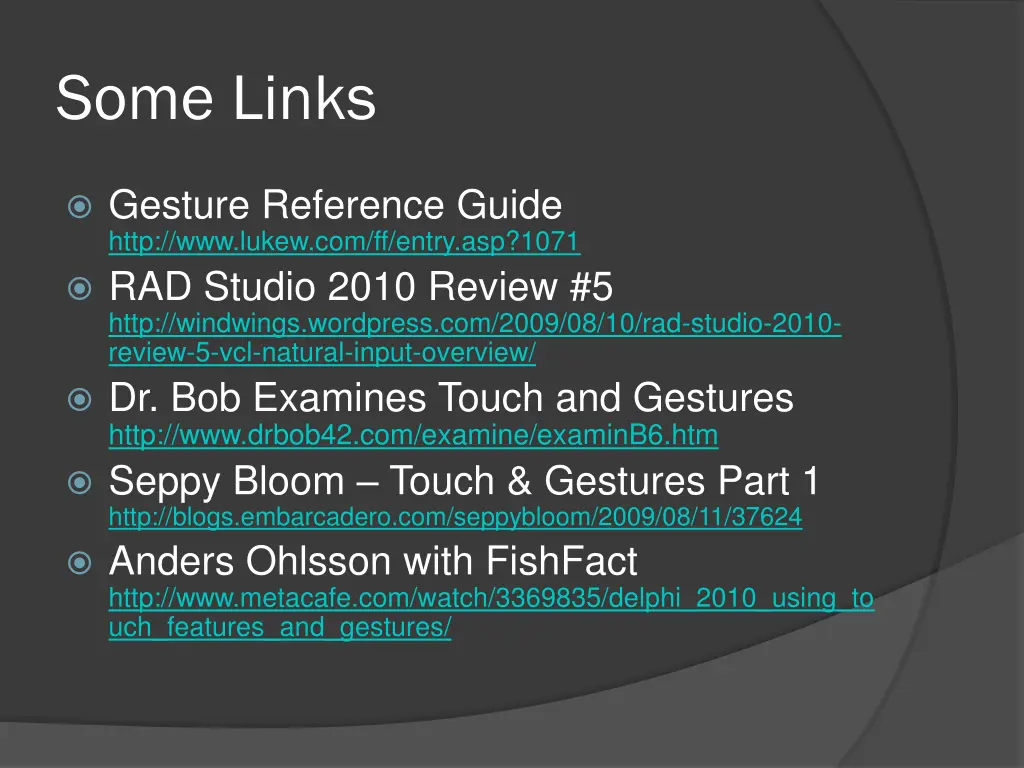 Some Links

Gesture Reference Guide
http://www.lukew.com/ff/entry.asp?1071

RAD Studio 2010 Review #5
http://windwings.wordpress.com/2009/08/10/rad-studio-2010-review-5-vcl-natural-input-overview/

Dr. Bob Examines Touch and Gestures
http://www.drbob42.com/examine/examinB6.htm

Seppy Bloom – Touch & Gestures Part 1
http://blogs.embarcadero.com/seppybloom/2009/08/11/37624

Anders Ohlsson with FishFact
http://www.metacafe.com/watch/3369835/delphi_2010_using_touch_features_and_gestures/